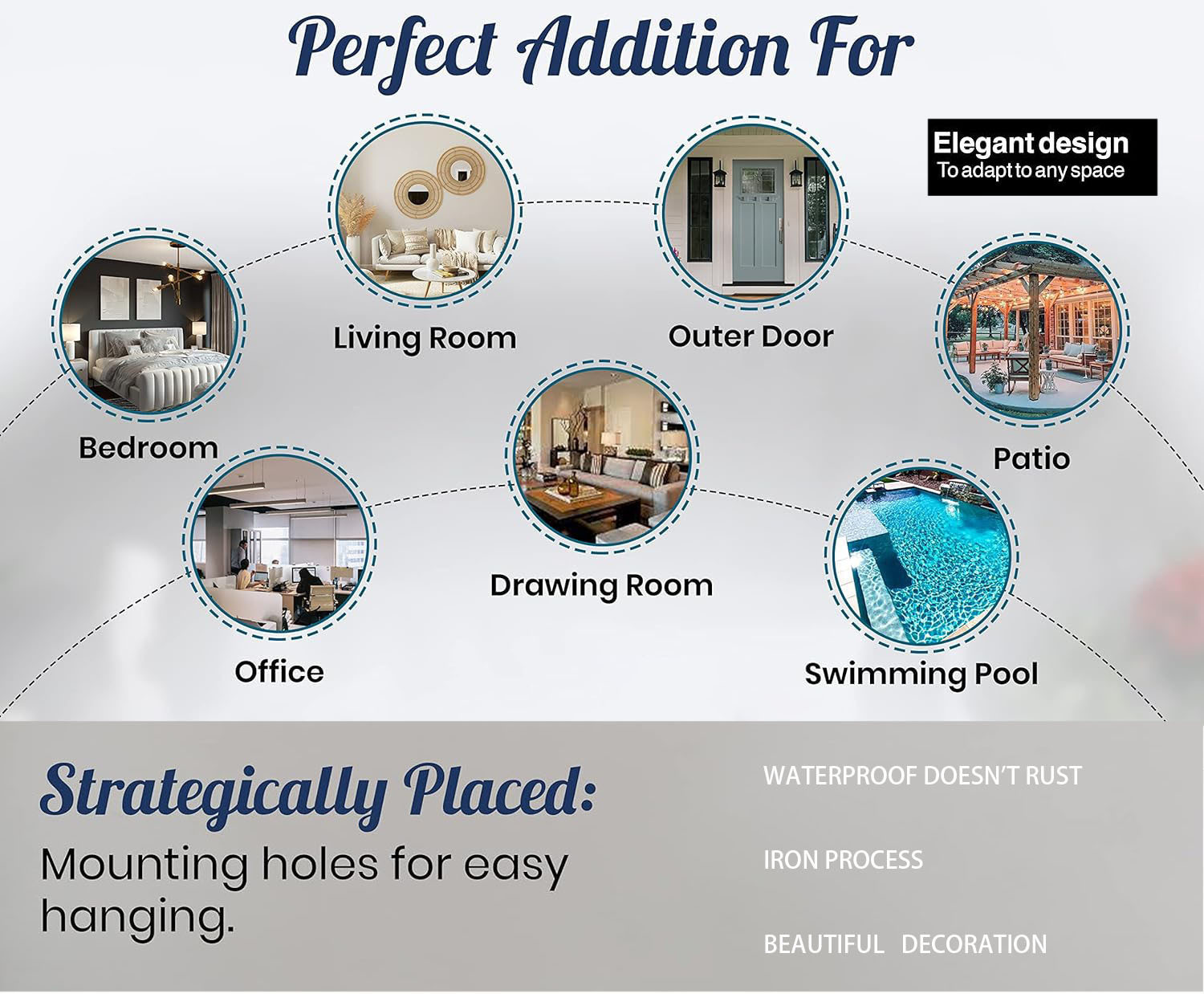 Perfect Addition For

Elegant design
To adapt to any space

Living Room

Outer Door

Bedroom

Patio

Drawing Room

Office

Swimming Pool

Strategically Placed:
Mounting holes for easy hanging.

WATERPROOF DOESN'T RUST

IRON PROCESS

BEAUTIFUL DECORATION